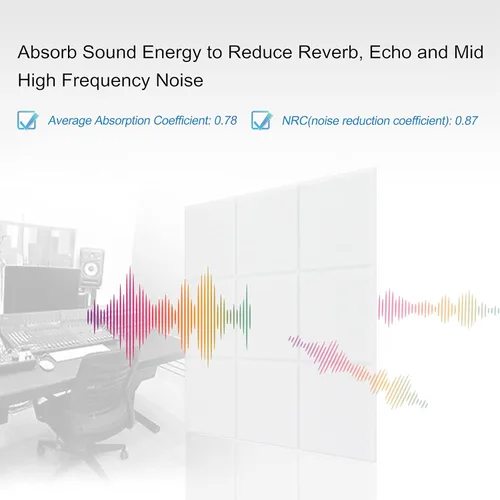 Absorb Sound Energy to Reduce Reverb, Echo and Mid High Frequency Noise

Average Absorption Coefficient: 0.78

NRC(noise reduction coefficient): 0.87